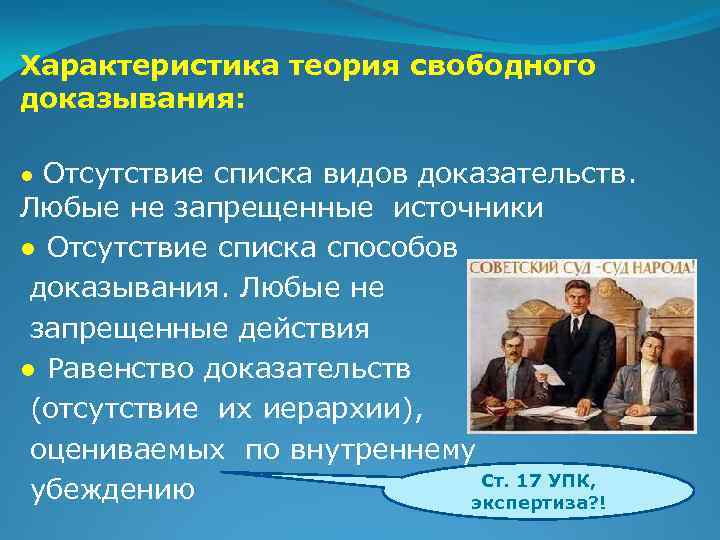 Характеристика теория свободного доказывания:

● Отсутствие списка видов доказательств. Любые не запрещенные источники

● Отсутствие списка способов доказывания. Любые не запрещенные действия

● Равенство доказательств (отсутствие их иерархии), оцениваемых по внутреннему убеждению

СОВЕТСКИЙ СУД - СУД НАРОДА!

Ст. 17 УПК, экспертиза?!